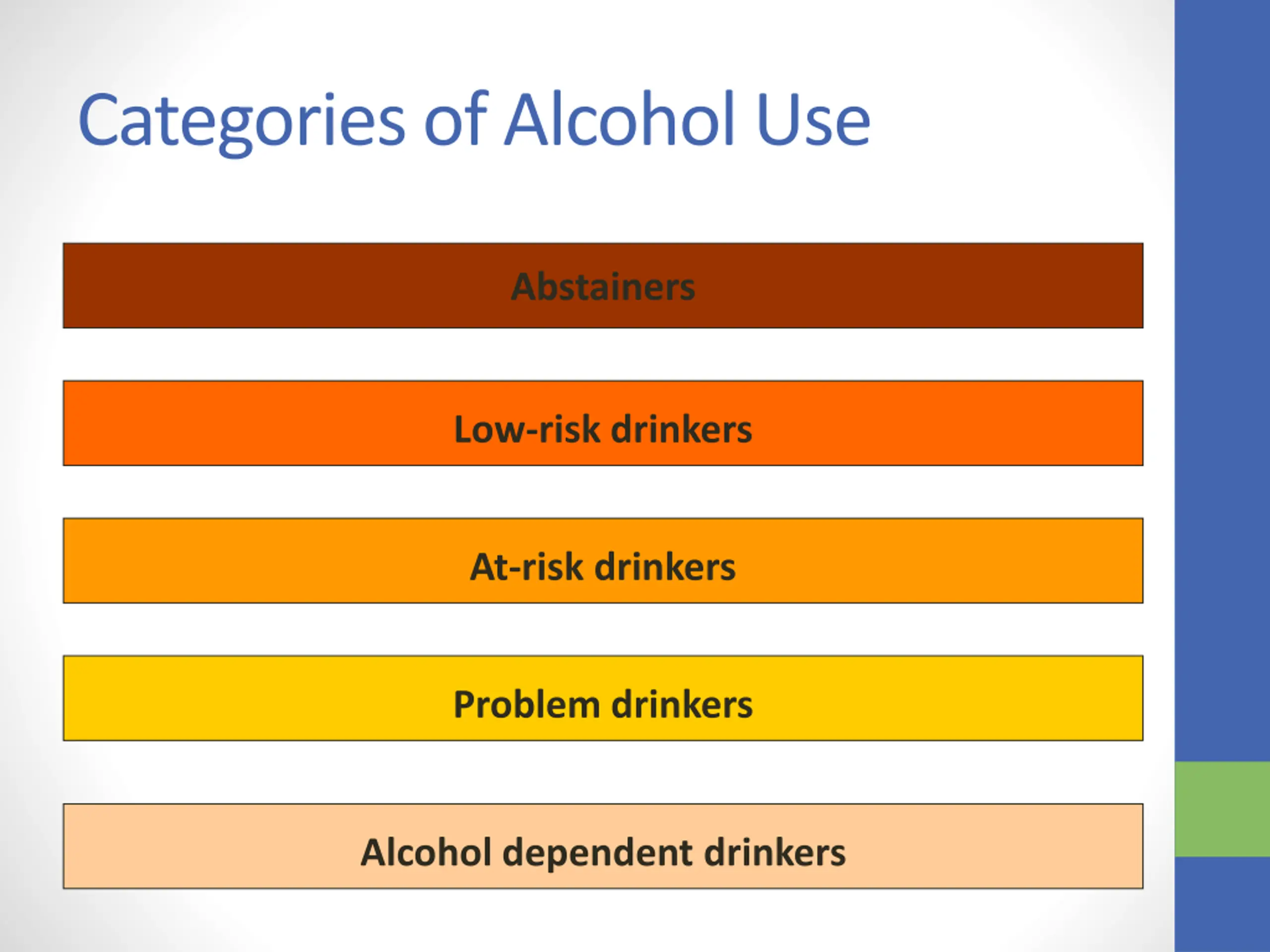 Categories of Alcohol Use

Abstainers

Low-risk drinkers

At-risk drinkers

Problem drinkers

Alcohol dependent drinkers